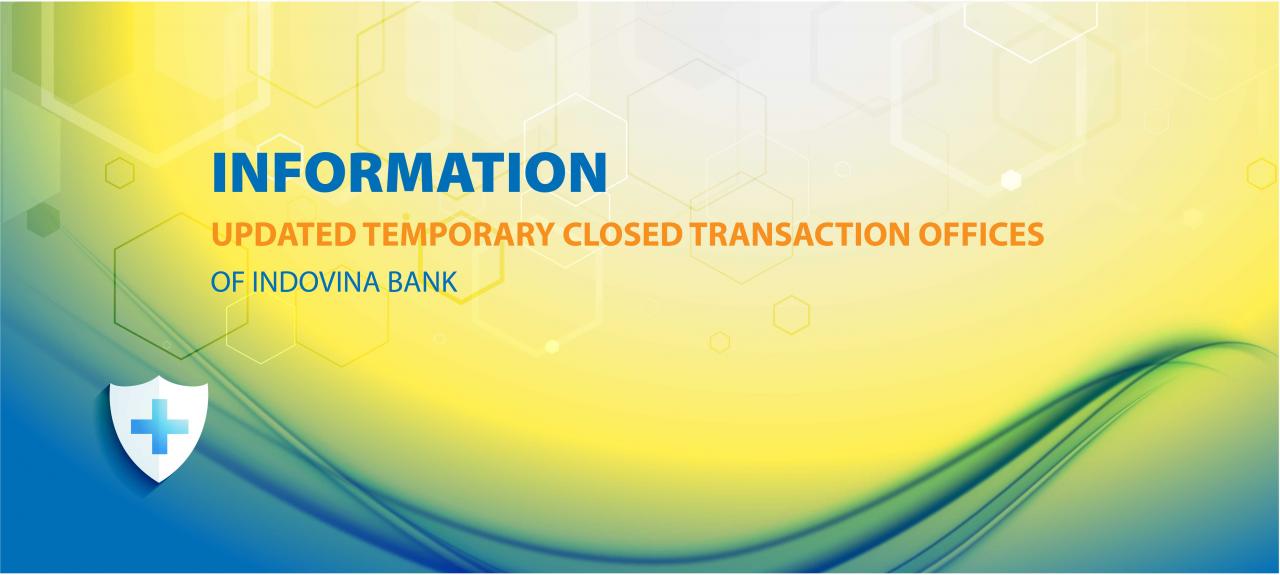 INFORMATION
UPDATED TEMPORARY CLOSED TRANSACTION OFFICES
OF INDOVINA BANK